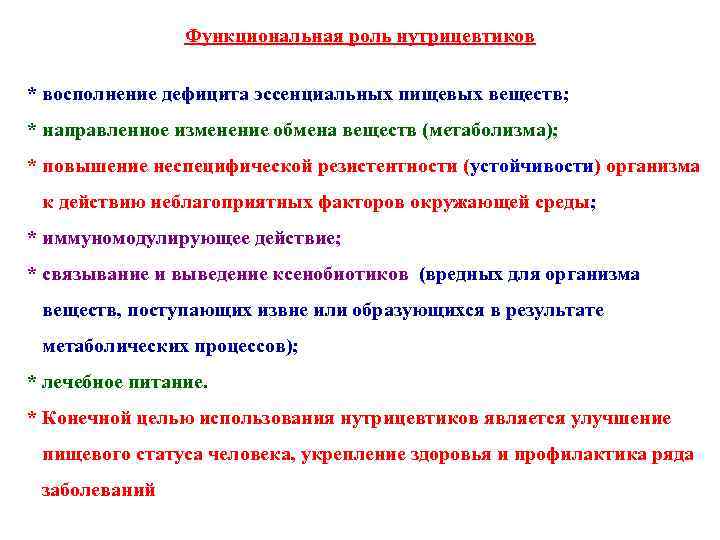 Функциональная роль нутрицевтиков

* восполнение дефицита эссенциальных пищевых веществ;

* направленное изменение обмена веществ (метаболизма);

* повышение неспецифической резистентности (устойчивости) организма к действию неблагоприятных факторов окружающей среды;

* иммуномодулирующее действие;

* связывание и выведение ксенобиотиков (вредных для организма веществ, поступающих извне или образующихся в результате метаболических процессов);

* лечебное питание.

* Конечной целью использования нутрицевтиков является улучшение пищевого статуса человека, укрепление здоровья и профилактика ряда заболеваний